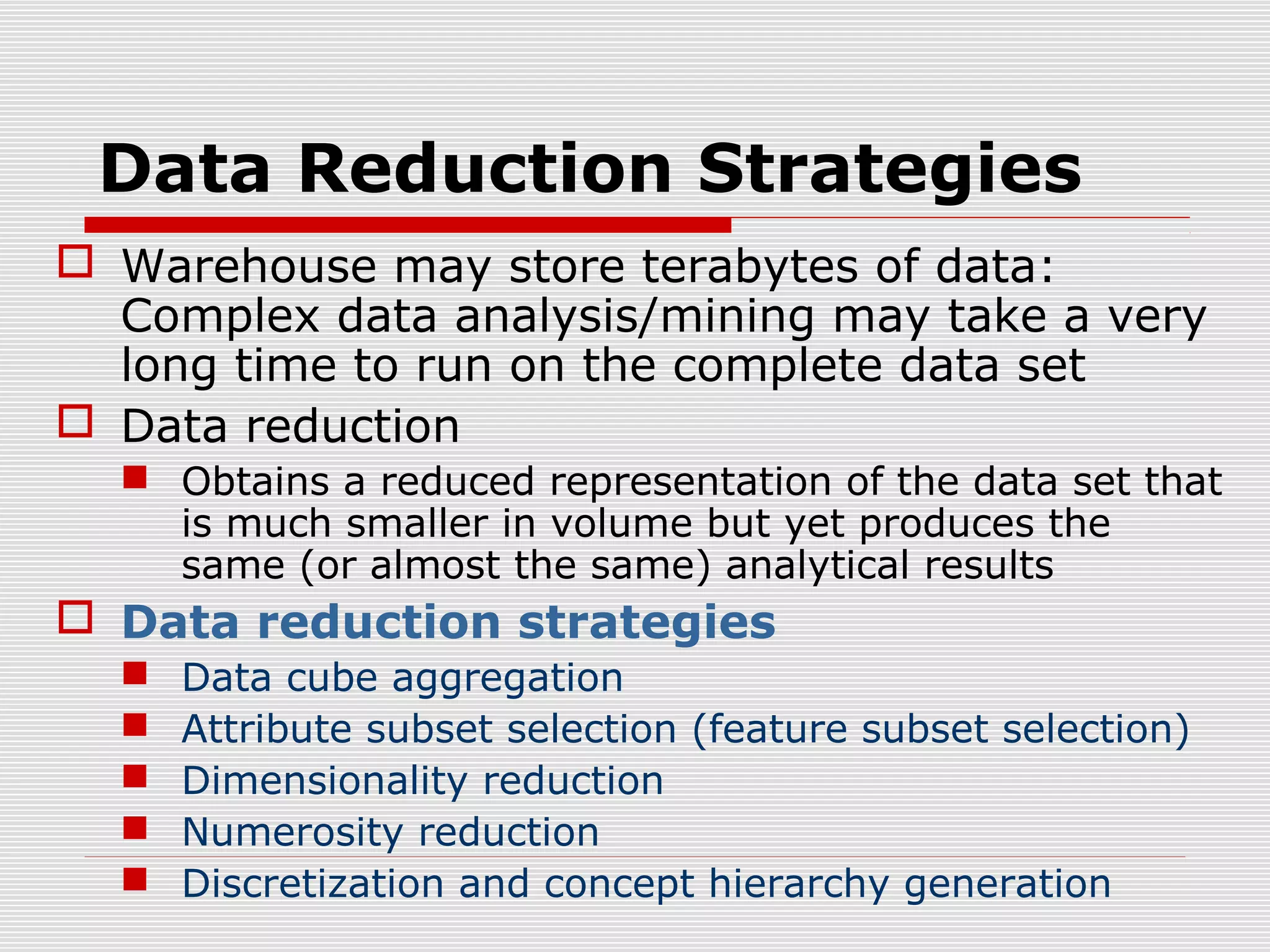 Data Reduction Strategies

Warehouse may store terabytes of data: Complex data analysis/mining may take a very long time to run on the complete data set

Data reduction

Obtains a reduced representation of the data set that is much smaller in volume but yet produces the same (or almost the same) analytical results

Data reduction strategies

Data cube aggregation

Attribute subset selection (feature subset selection)

Dimensionality reduction

Numerosity reduction

Discretization and concept hierarchy generation